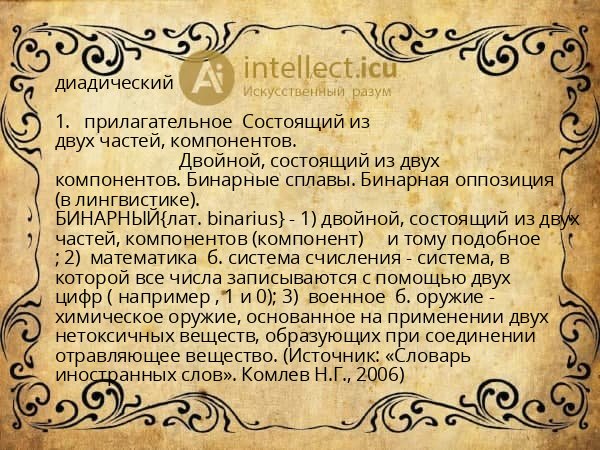 диадический

Ai intellect.icu
Искусственный разум

1. прилагательное Состоящий из двух частей, компонентов.

Двойной, состоящий из двух компонентов. Бинарные сплавы. Бинарная оппозиция (в лингвистике).

БИНАРНЫЙ{лат. binarius} - 1) двойной, состоящий из двух частей, компонентов (компонент) и тому подобное ; 2) математика б. система счисления - система, в которой все числа записываются с помощью двух цифр ( например , 1 и 0); 3) военное б. оружие - химическое оружие, основанное на применении двух нетоксичных веществ, образующих при соединении отравляющее вещество. (Источник: «Словарь иностранных слов». Комлев Н.Г., 2006)